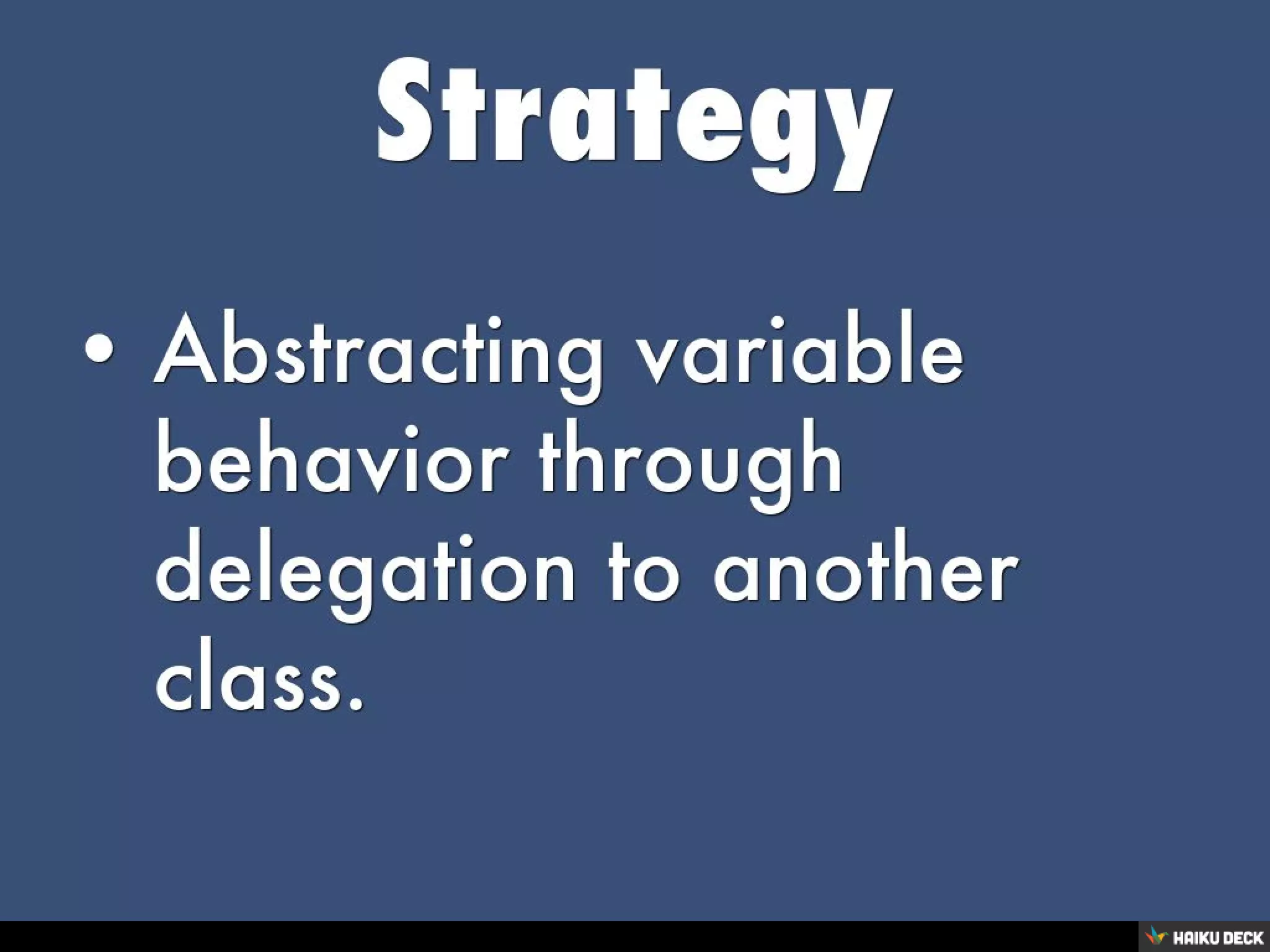 Strategy

• Abstracting variable behavior through delegation to another class.

HAIKU DECK